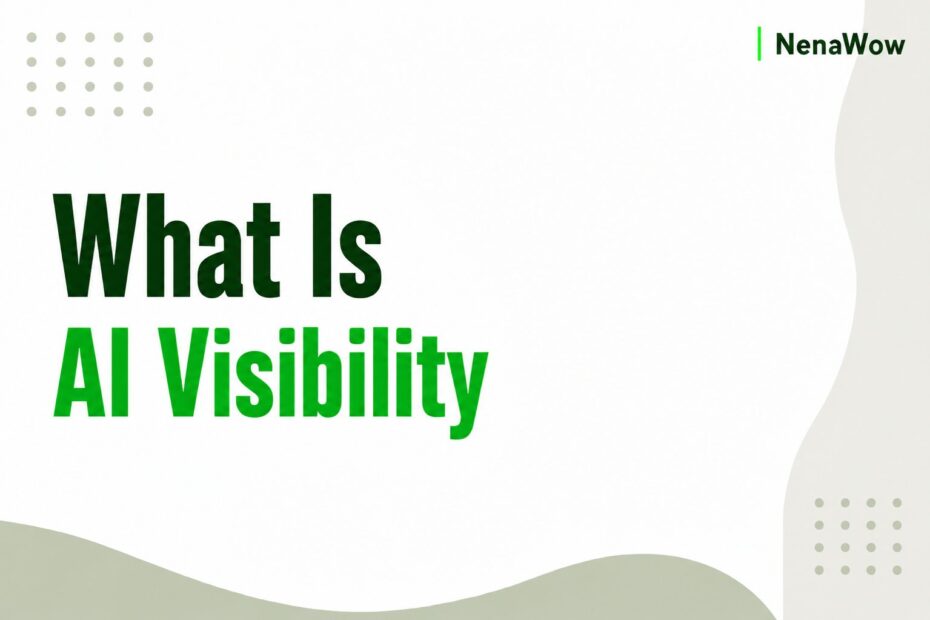 NenaWow

What Is
AI Visibility